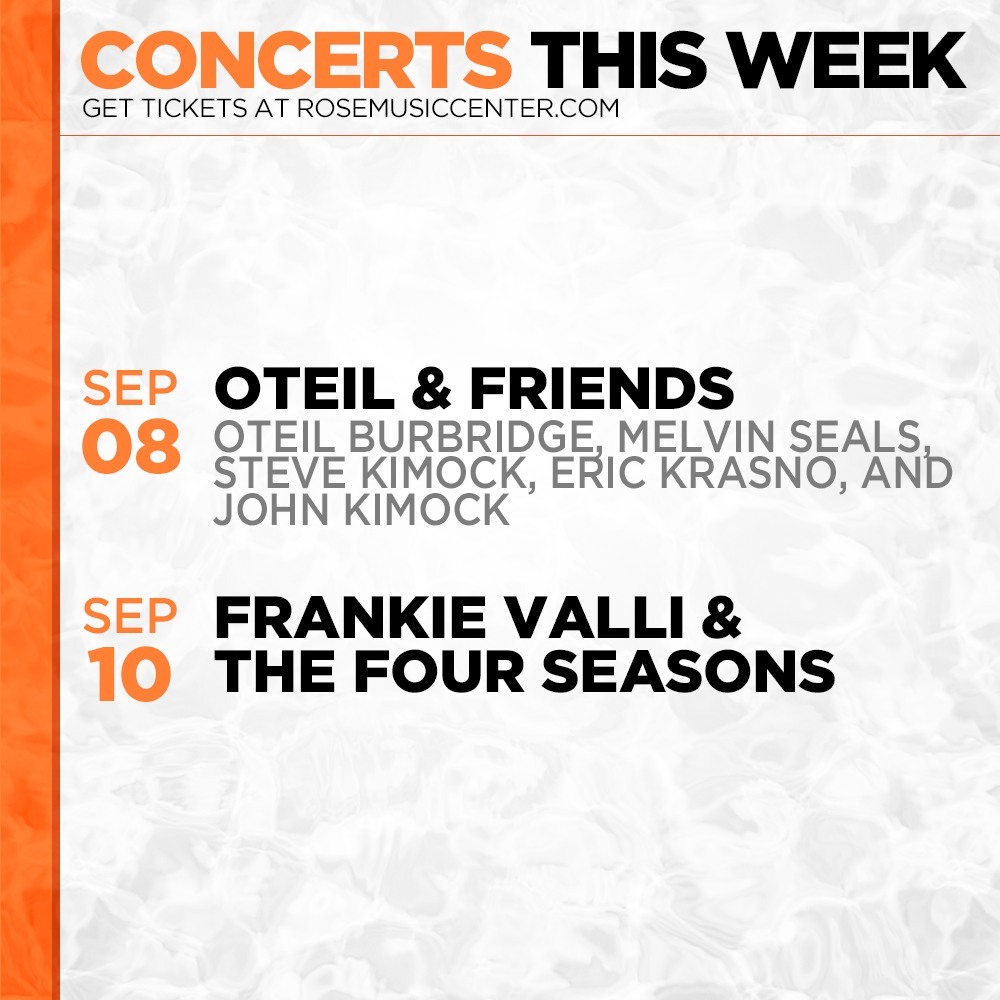 CONCERTS THIS WEEK
GET TICKETS AT ROSEMUSICCENTER.COM

SEP
08
OTEIL & FRIENDS
OTEIL BURBRIDGE, MELVIN SEALS, STEVE KIMOCK, ERIC KRASNO, AND JOHN KIMOCK

SEP
10
FRANKIE VALLI & THE FOUR SEASONS